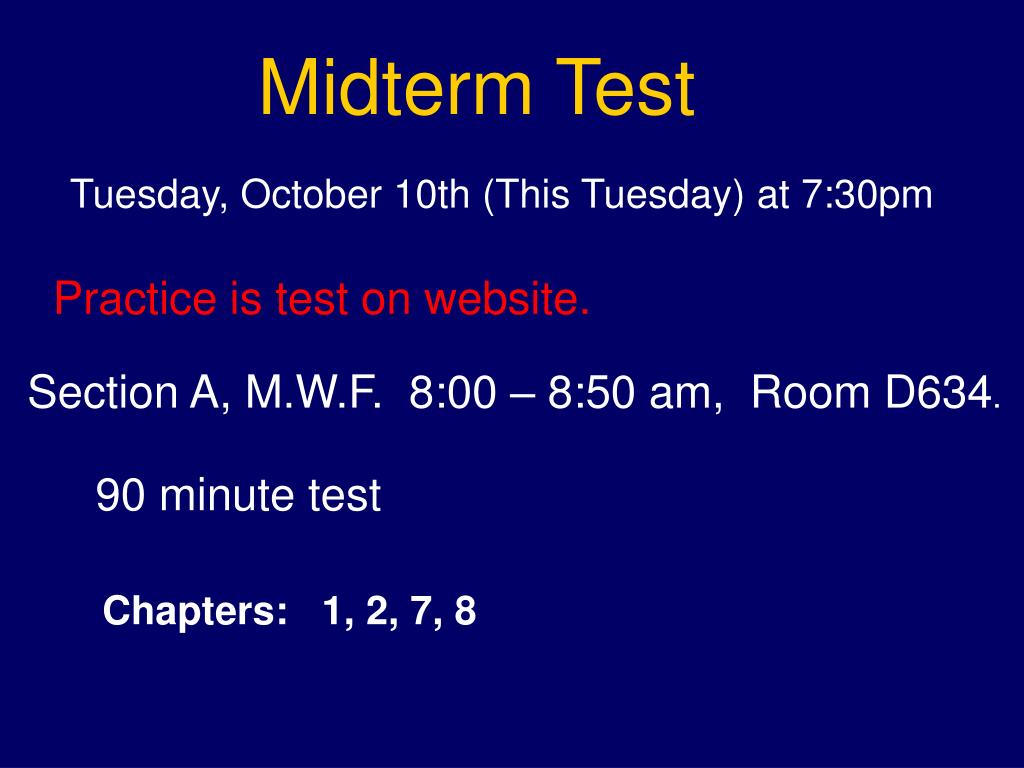 Midterm Test

Tuesday, October 10th (This Tuesday) at 7:30pm

Practice is test on website.

Section A, M.W.F. 8:00 – 8:50 am, Room D634.

90 minute test

Chapters: 1, 2, 7, 8